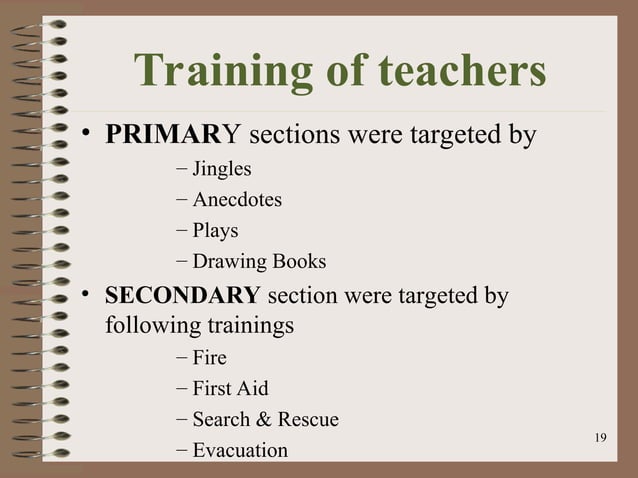 Training of teachers

• PRIMARY sections were targeted by
– Jingles
– Anecdotes
– Plays
– Drawing Books

• SECONDARY section were targeted by following trainings
– Fire
– First Aid
– Search & Rescue
– Evacuation

19